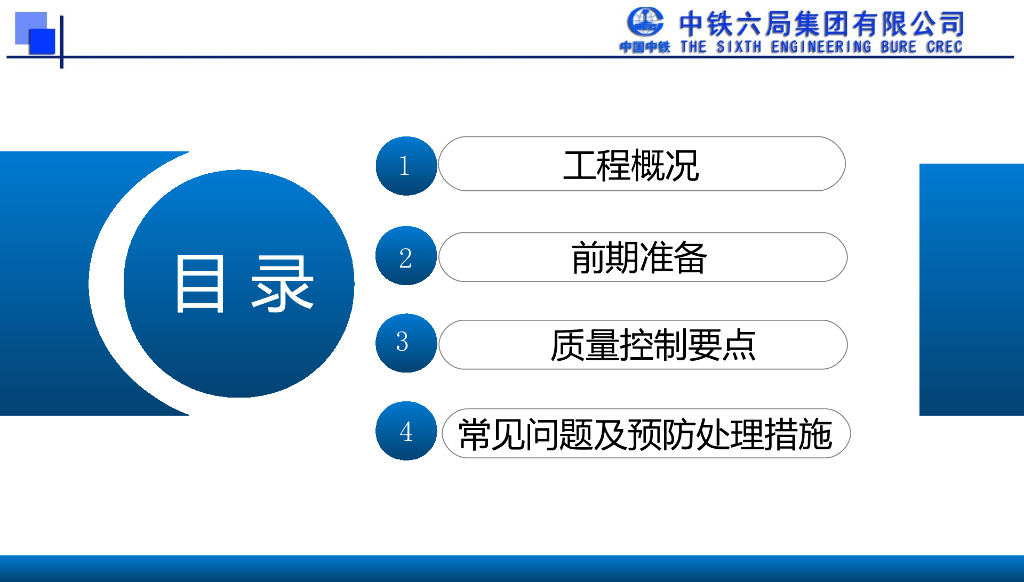 中铁六局集团有限公司
中国中铁 THE SIXTH ENGINEERING BURE CREC

目录

1 工程概况

2 前期准备

3 质量控制要点

4 常见问题及预防处理措施